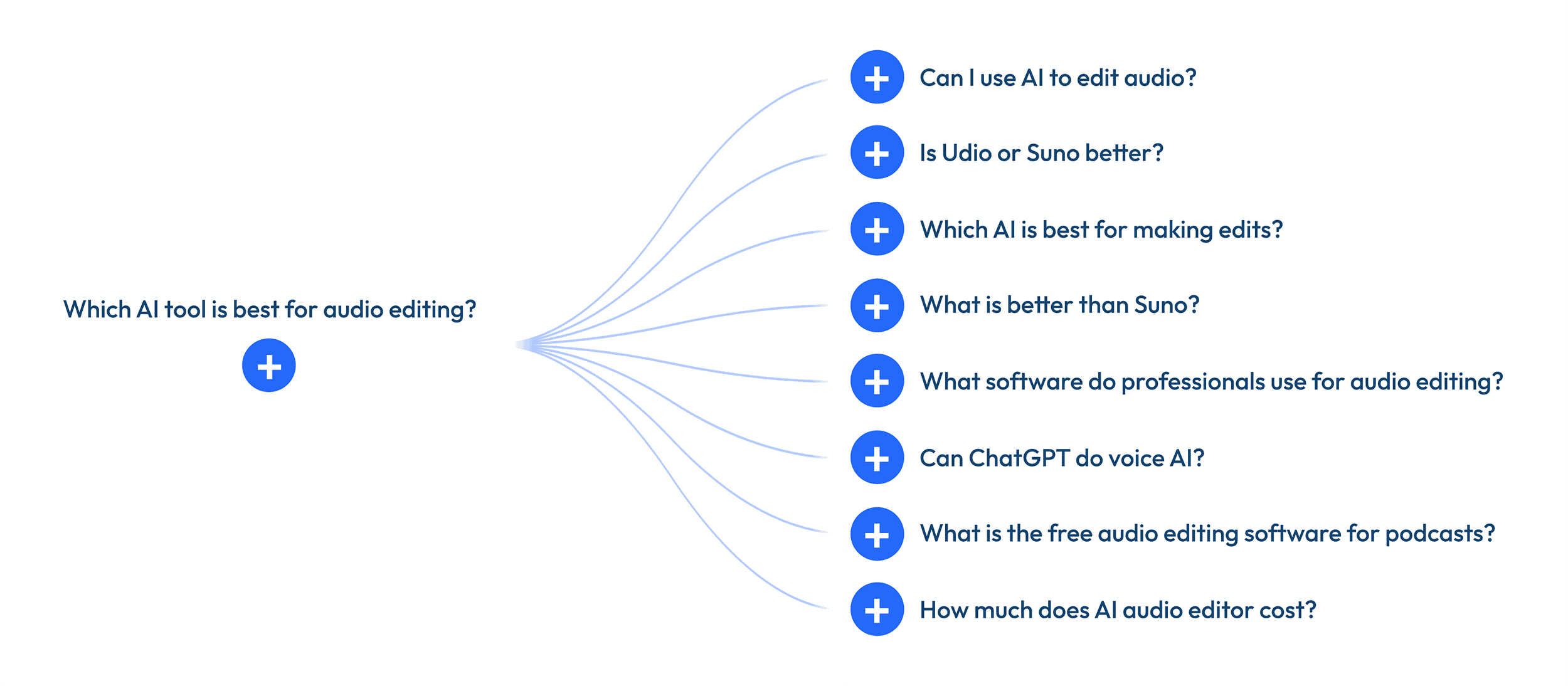 Which AI tool is best for audio editing?

Can I use AI to edit audio?

Is Udio or Suno better?

Which AI is best for making edits?

What is better than Suno?

What software do professionals use for audio editing?

Can ChatGPT do voice AI?

What is the free audio editing software for podcasts?

How much does AI audio editor cost?